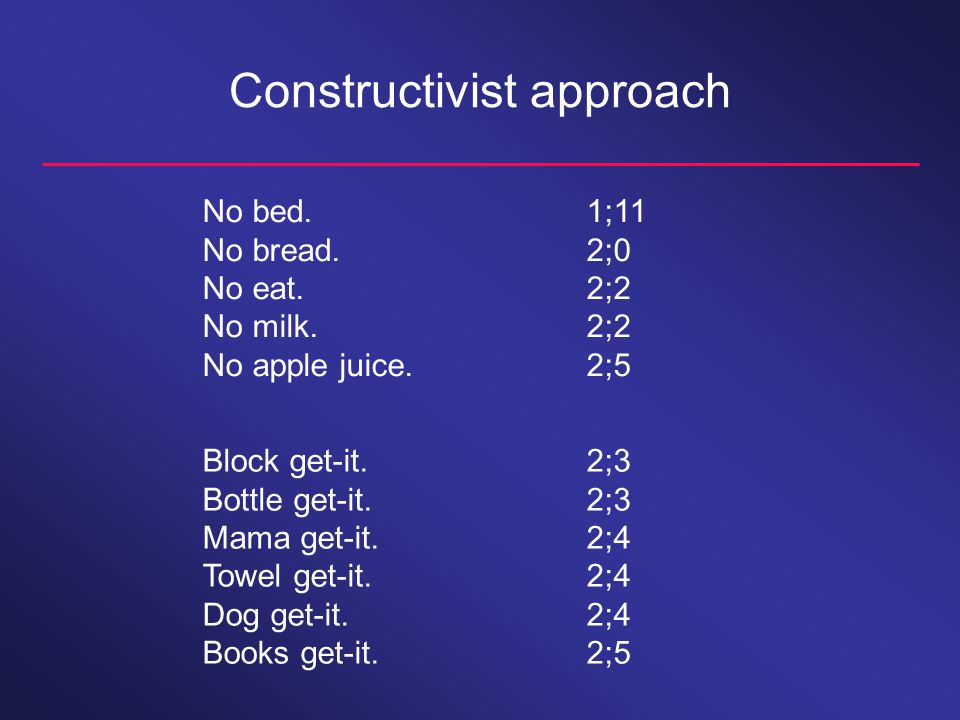 Constructivist approach

| | |
|---|---|
| No bed. | 1;11 |
| No bread. | 2;0 |
| No eat. | 2;2 |
| No milk. | 2;2 |
| No apple juice. | 2;5 |

| | |
|---|---|
| Block get-it. | 2;3 |
| Bottle get-it. | 2;3 |
| Mama get-it. | 2;4 |
| Towel get-it. | 2;4 |
| Dog get-it. | 2;4 |
| Books get-it. | 2;5 |